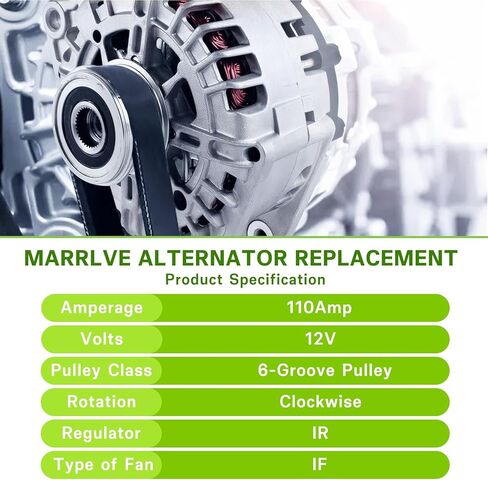 MARRLVE ALTERNATOR REPLACEMENT
Product Specification

| Amperage | 110Amp |
|---|---|
| Volts | 12V |
| Pulley Class | 6-Groove Pulley |
| Rotation | Clockwise |
| Regulator | IR |
| Type of Fan | IF |